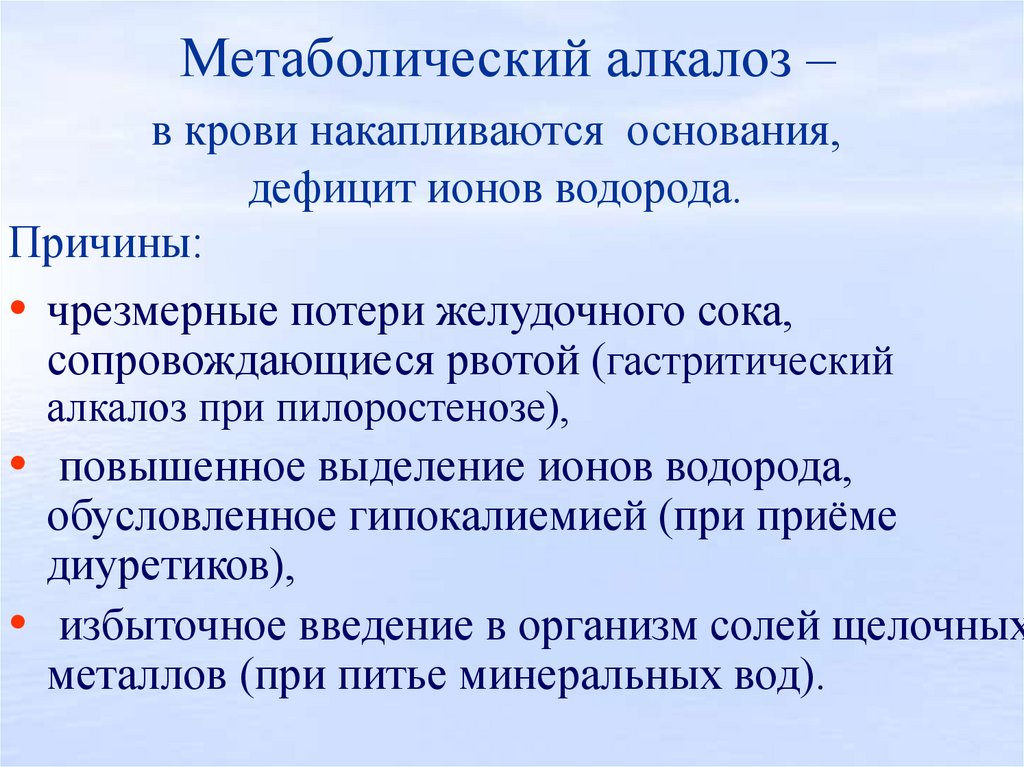 Метаболический алкалоз –

в крови накапливаются основания, дефицит ионов водорода.

Причины:

• чрезмерные потери желудочного сока, сопровождающиеся рвотой (гастритический алкалоз при пилоростенозе),

• повышенное выделение ионов водорода, обусловленное гипокалиемией (при приёме диуретиков),

• избыточное введение в организм солей щелочных металлов (при питье минеральных вод).